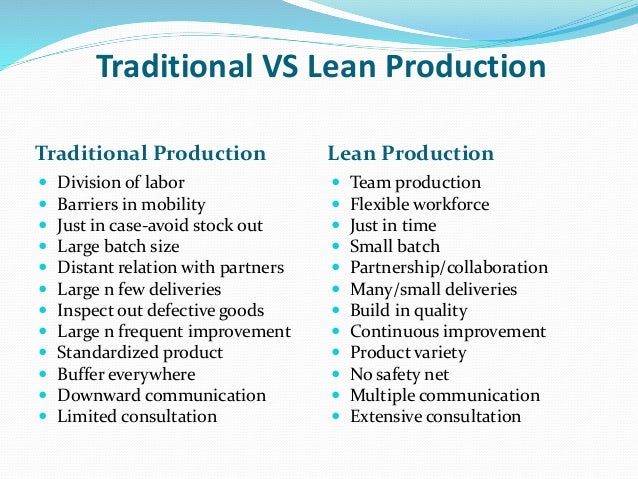 Traditional VS Lean Production

Traditional Production
- Division of labor
- Barriers in mobility
- Just in case-avoid stock out
- Large batch size
- Distant relation with partners
- Large n few deliveries
- Inspect out defective goods
- Large n frequent improvement
- Standardized product
- Buffer everywhere
- Downward communication
- Limited consultation

Lean Production
- Team production
- Flexible workforce
- Just in time
- Small batch
- Partnership/collaboration
- Many/small deliveries
- Build in quality
- Continuous improvement
- Product variety
- No safety net
- Multiple communication
- Extensive consultation